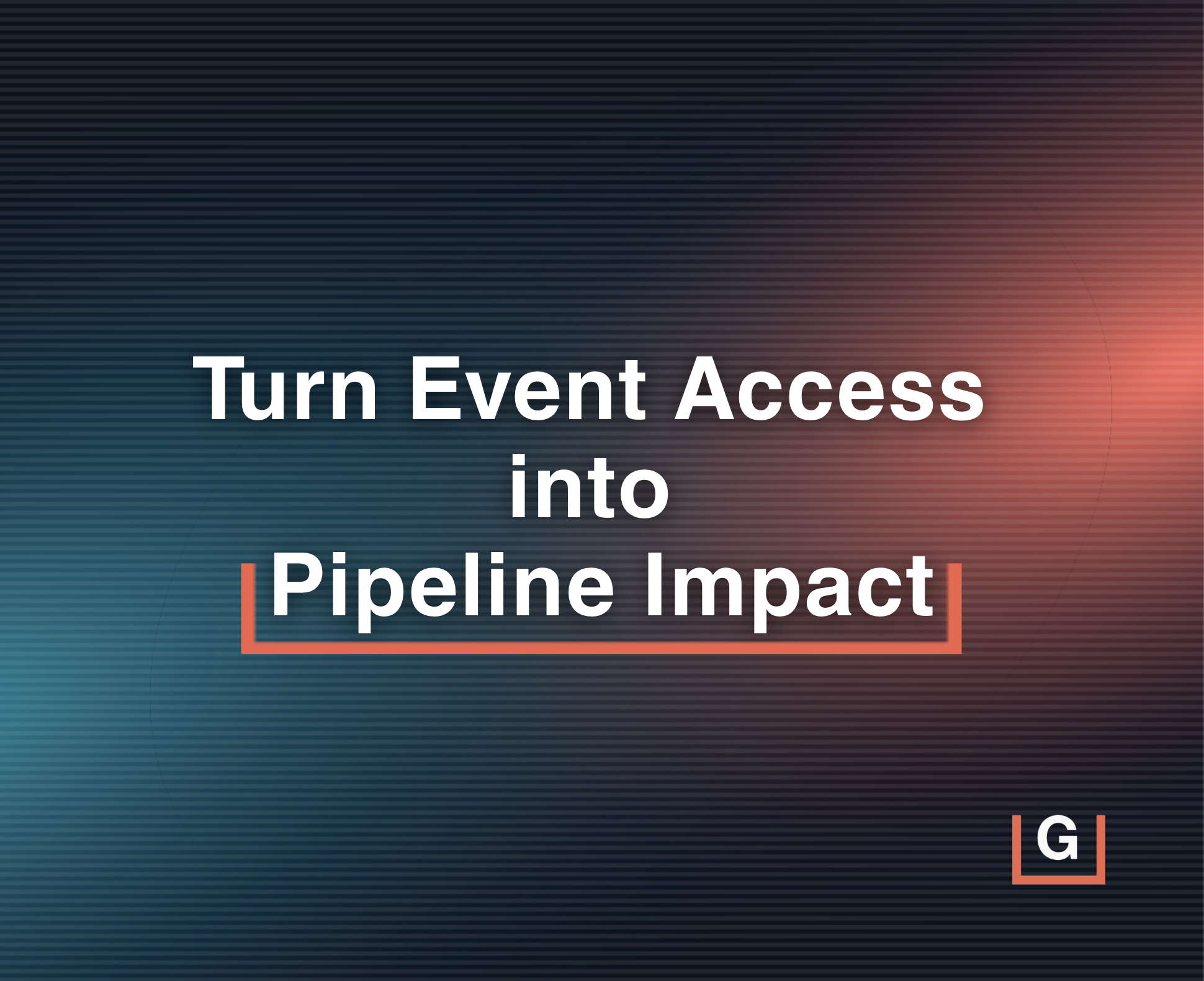 Turn Event Access into Pipeline Impact

G